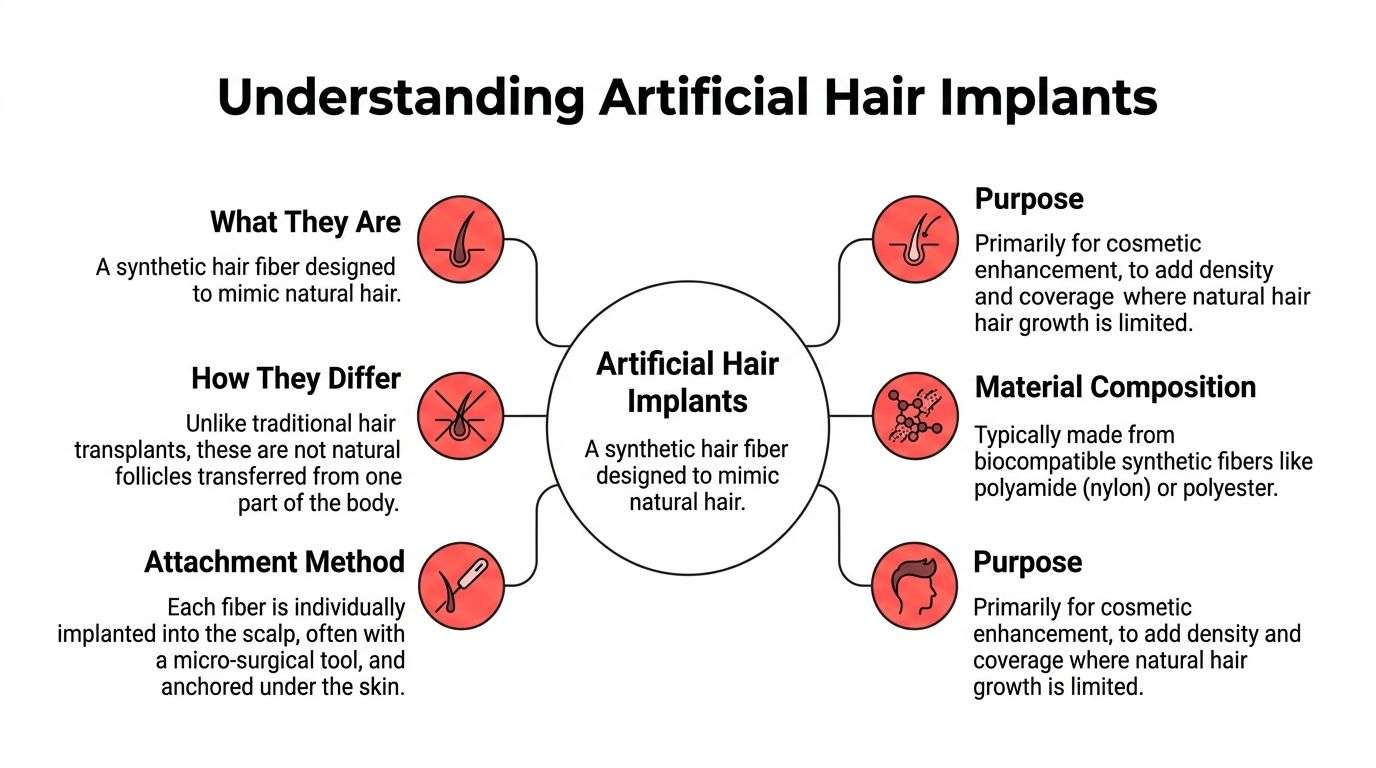 Understanding Artificial Hair Implants

What They Are

A synthetic hair fiber designed to mimic natural hair.

How They Differ

Unlike traditional hair transplants, these are not natural follicles transferred from one part of the body.

Attachment Method

Each fiber is individually implanted into the scalp, often with a micro-surgical tool, and anchored under the skin.

Artificial Hair Implants

A synthetic hair fiber designed to mimic natural hair.

Purpose

Primarily for cosmetic enhancement, to add density and coverage where natural hair hair growth is limited.

Material Composition

Typically made from biocompatible synthetic fibers like polyamide (nylon) or polyester.

Purpose

Primarily for cosmetic enhancement, to add density and coverage where natural hair growth is limited.